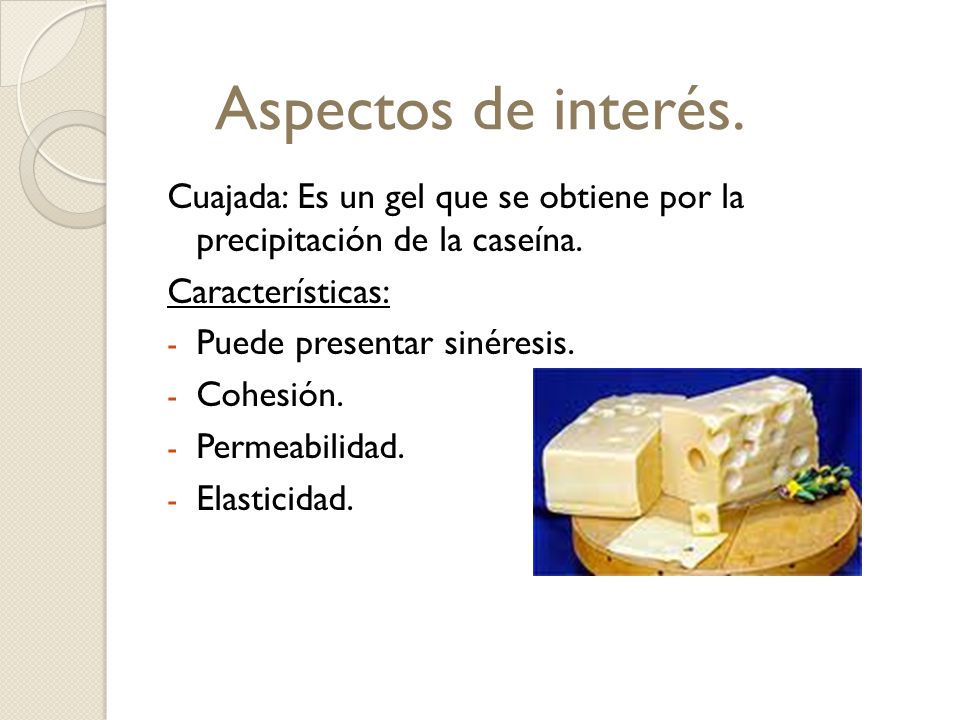 Aspectos de interés.

Cuajada: Es un gel que se obtiene por la precipitación de la caseína.

Características:

- Puede presentar sinéresis.
- Cohesión.
- Permeabilidad.
- Elasticidad.